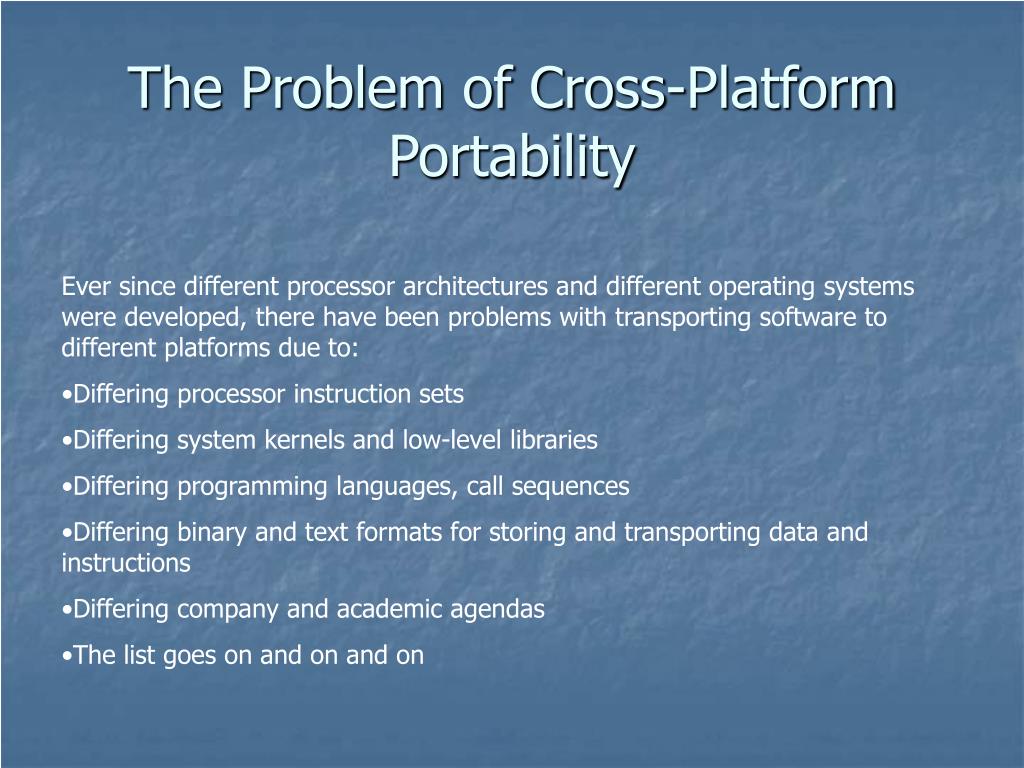 The Problem of Cross-Platform Portability

Ever since different processor architectures and different operating systems were developed, there have been problems with transporting software to different platforms due to:

•Differing processor instruction sets

•Differing system kernels and low-level libraries

•Differing programming languages, call sequences

•Differing binary and text formats for storing and transporting data and instructions

•Differing company and academic agendas

•The list goes on and on and on